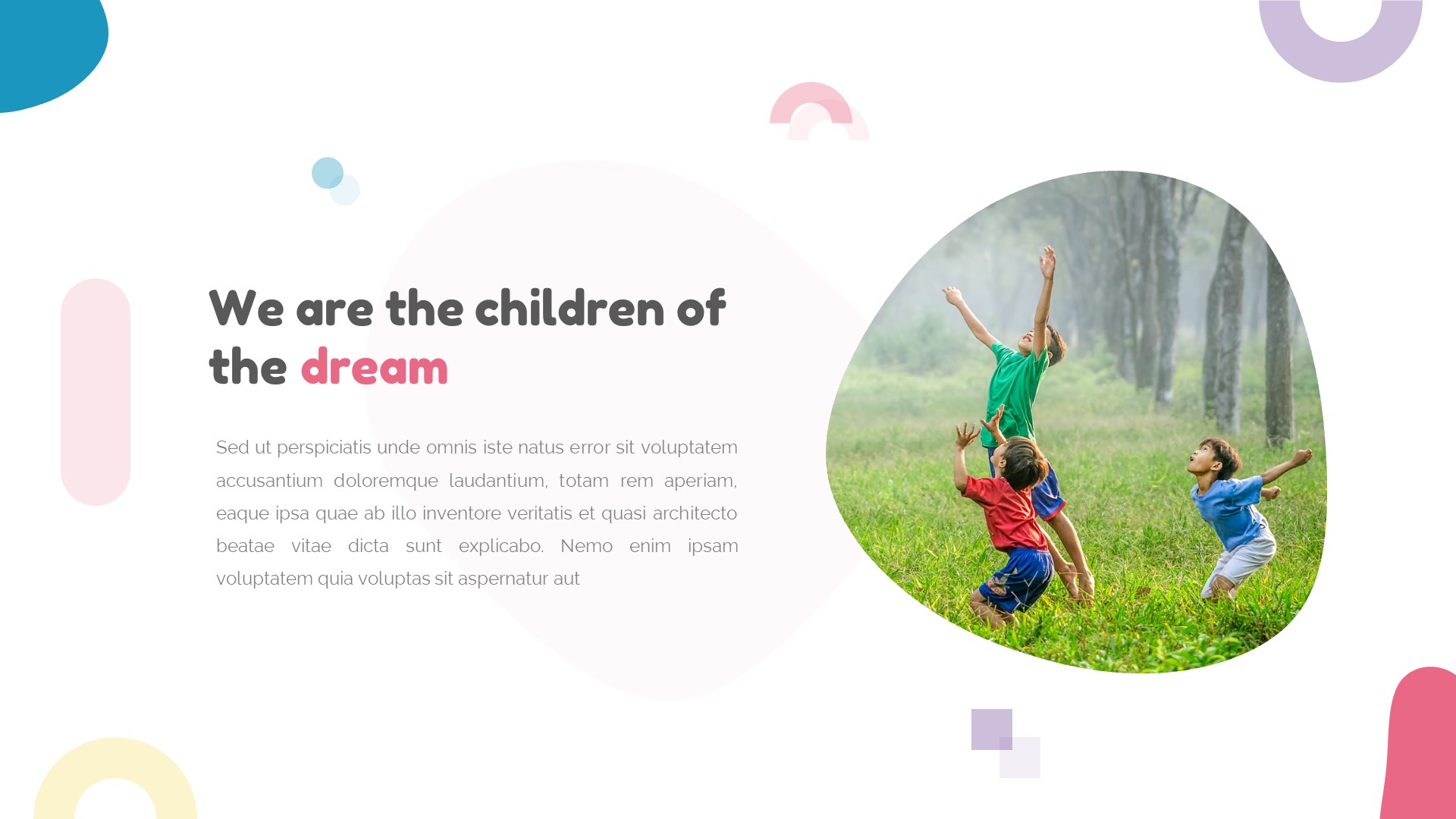 We are the children of the dream

Sed ut perspiciatis unde omnis iste natus error sit voluptatem accusantium doloremque laudantium, totam rem aperiam, eaque ipsa quae ab illo inventore veritatis et quasi architecto beatae vitae dicta sunt explicabo. Nemo enim ipsam voluptatem quia voluptas sit aspernatur aut